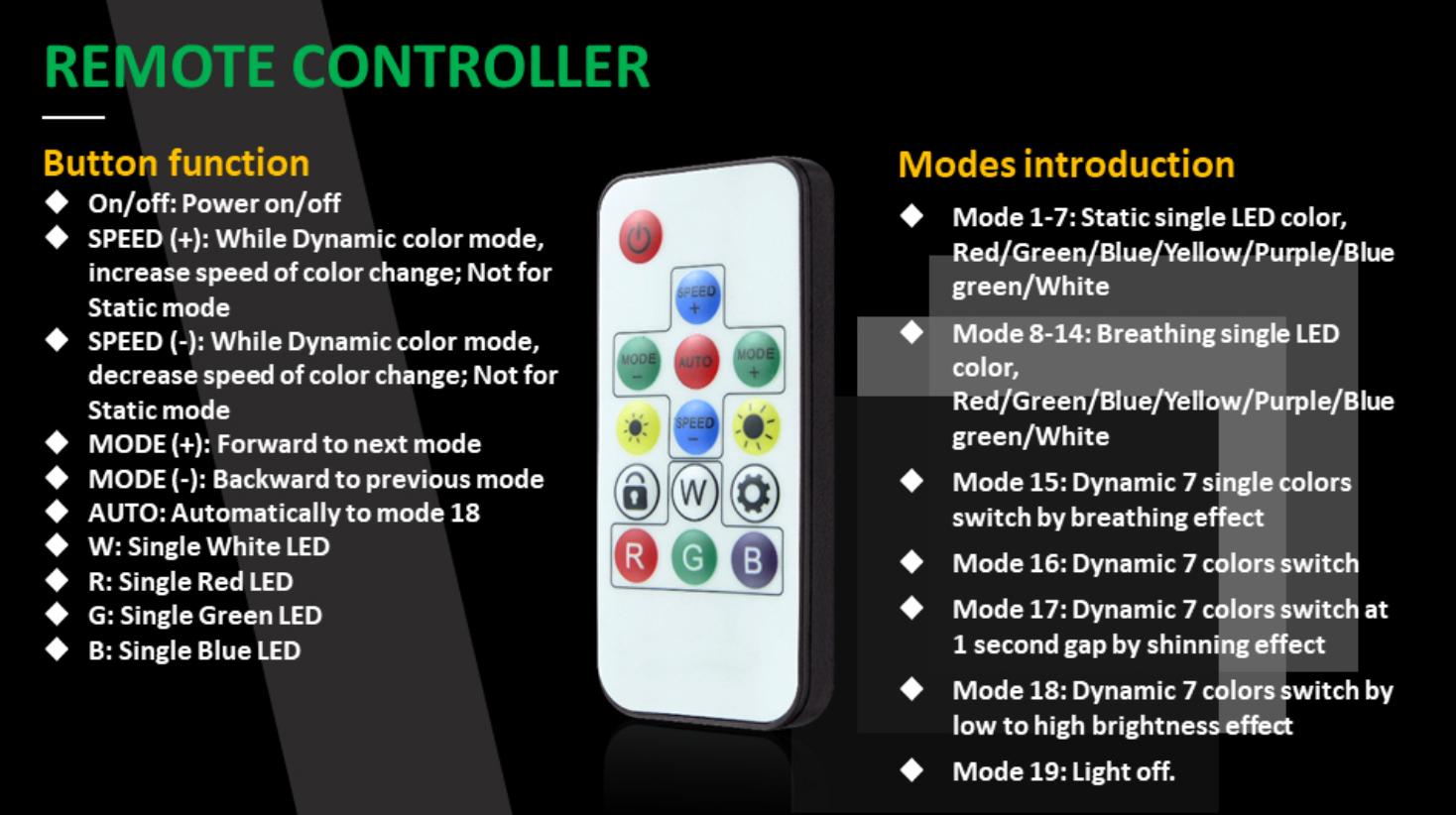 REMOTE CONTROLLER

Button function

◆ On/off: Power on/off
◆ SPEED (+): While Dynamic color mode, increase speed of color change; Not for Static mode
◆ SPEED (-): While Dynamic color mode, decrease speed of color change; Not for Static mode
◆ MODE (+): Forward to next mode
◆ MODE (-): Backward to previous mode
◆ AUTO: Automatically to mode 18
◆ W: Single White LED
◆ R: Single Red LED
◆ G: Single Green LED
◆ B: Single Blue LED

SPEED +
MODE -
AUTO
MODE +
SPEED -
W
R
G
B

Modes introduction

◆ Mode 1-7: Static single LED color, Red/Green/Blue/Yellow/Purple/Blue green/White
◆ Mode 8-14: Breathing single LED color, Red/Green/Blue/Yellow/Purple/Blue green/White
◆ Mode 15: Dynamic 7 single colors switch by breathing effect
◆ Mode 16: Dynamic 7 colors switch
◆ Mode 17: Dynamic 7 colors switch at 1 second gap by shinning effect
◆ Mode 18: Dynamic 7 colors switch by low to high brightness effect
◆ Mode 19: Light off.